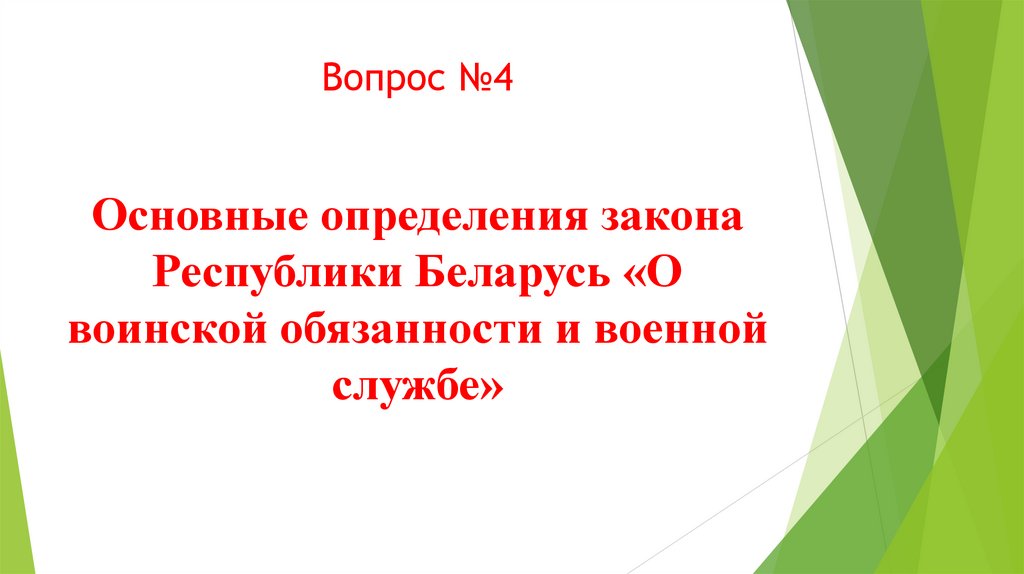 Вопрос №4

Основные определения закона Республики Беларусь «О воинской обязанности и военной службе»